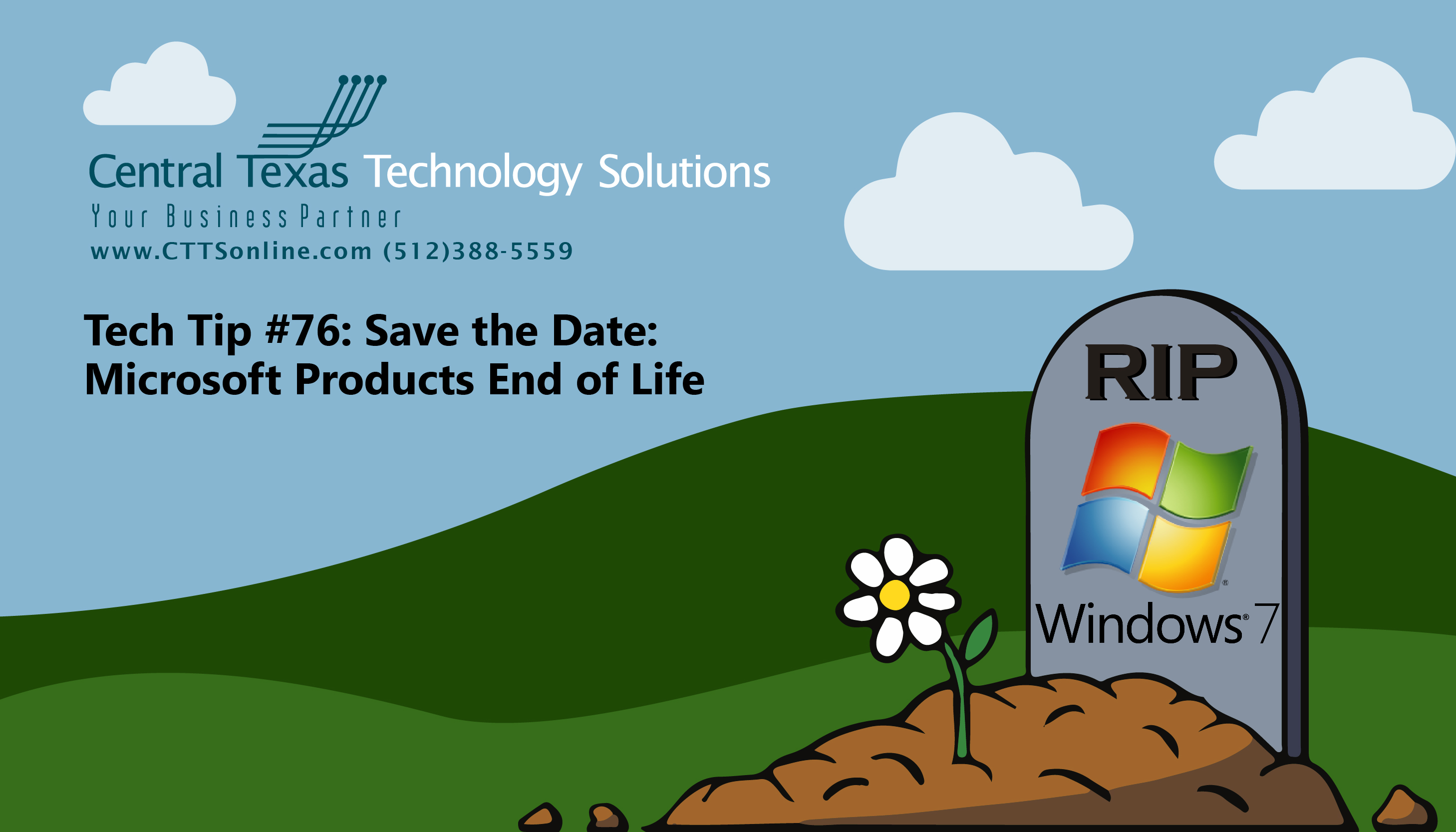 Central Texas Technology Solutions
Your Business Partner
www.CTTSonline.com (512)388-5559

Tech Tip #76: Save the Date: Microsoft Products End of Life

RIP
Windows® 7